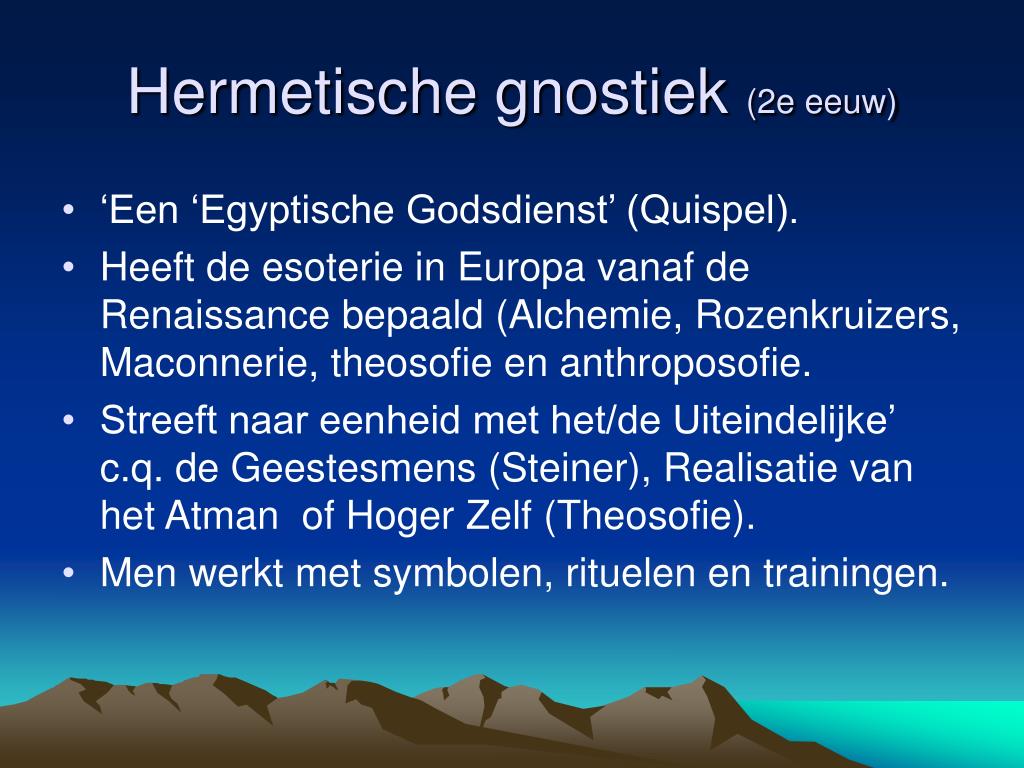 Hermetische gnostiek (2e eeuw)

• ‘Een ‘Egyptische Godsdienst’ (Quispel).
• Heeft de esoterie in Europa vanaf de Renaissance bepaald (Alchemie, Rozenkruizers, Maconnerie, theosofie en anthroposofie.
• Streeft naar eenheid met het/de Uiteindelijke’ c.q. de Geestesmens (Steiner), Realisatie van het Atman  of Hoger Zelf (Theosofie).
• Men werkt met symbolen, rituelen en trainingen.